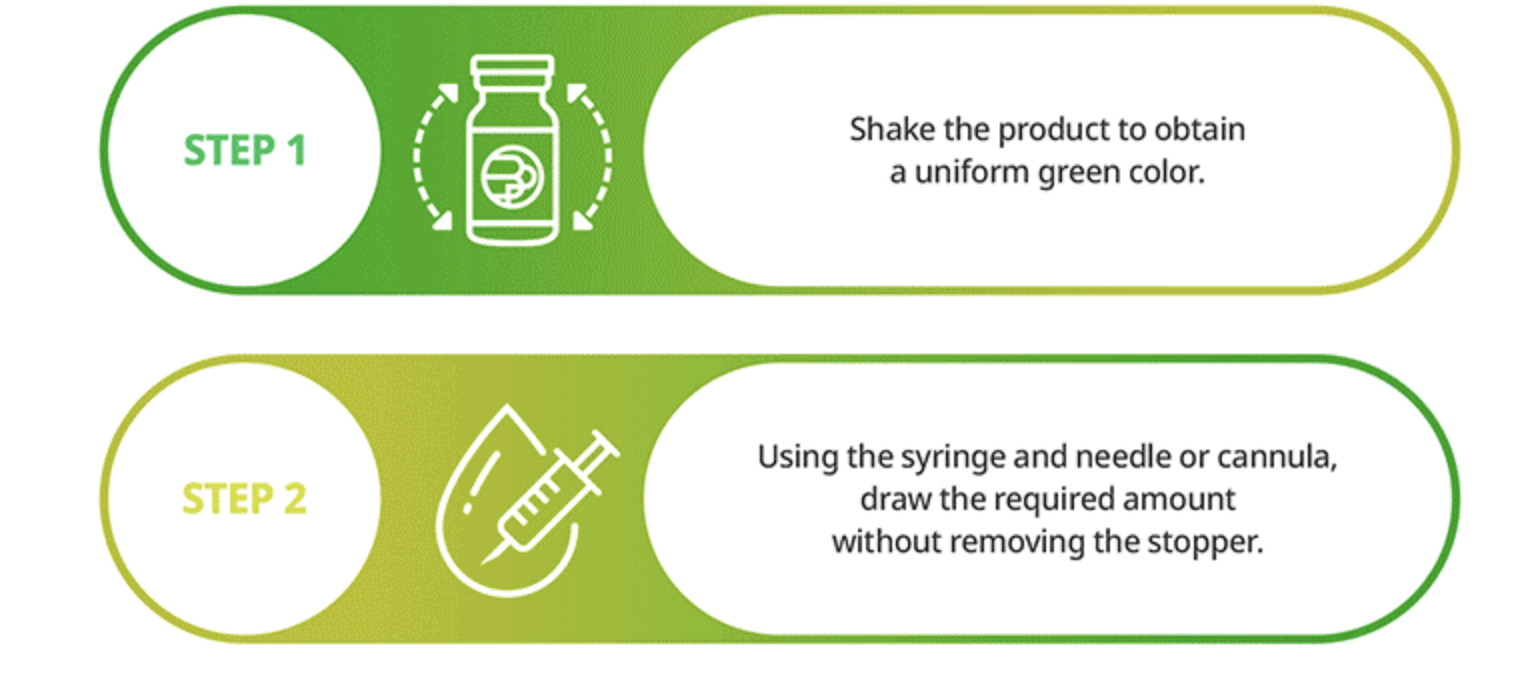 STEP 1

Shake the product to obtain a uniform green color.

STEP 2

Using the syringe and needle or cannula, draw the required amount without removing the stopper.